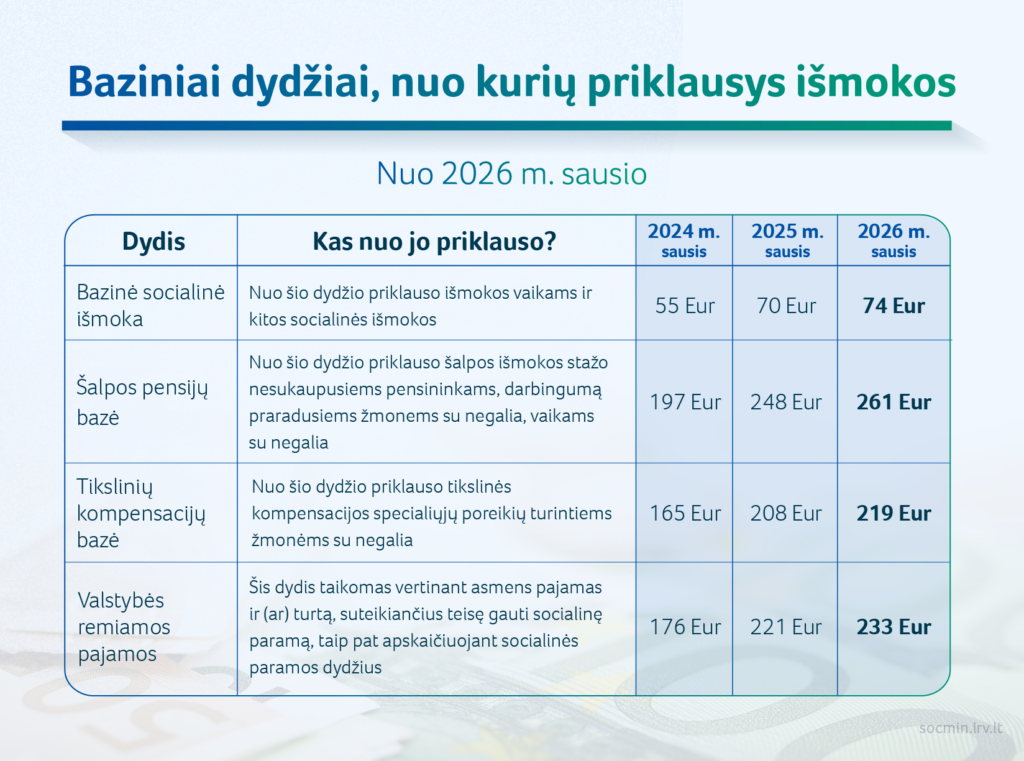 Baziniai dydžiai, nuo kurių priklausys išmokos

Nuo 2026 m. sausio

| Dydis | Kas nuo jo priklauso? | 2024 m. sausis | 2025 m. sausis | 2026 m. sausis |
|---|---|---|---|---|
| Bazinė socialinė išmoka | Nuo šio dydžio priklauso išmokos vaikams ir kitos socialinės išmokos | 55 Eur | 70 Eur | 74 Eur |
| Šalpos pensijų bazė | Nuo šio dydžio priklauso šalpos išmokos stažo nesukaupusiems pensininkams, darbingumą praradusiems žmonems su negalia, vaikams su negalia | 197 Eur | 248 Eur | 261 Eur |
| Tikslinių kompensacijų bazė | Nuo šio dydžio priklauso tikslinės kompensacijos specialiųjų poreikių turintiems žmonėms su negalia | 165 Eur | 208 Eur | 219 Eur |
| Valstybės remiamos pajamos | Šis dydis taikomas vertinant asmens pajamas ir (ar) turtą, suteikiančius teisę gauti socialinę paramą, taip pat apskaičiuojant socialinės paramos dydžius | 176 Eur | 221 Eur | 233 Eur |

socmin.lrv.lt